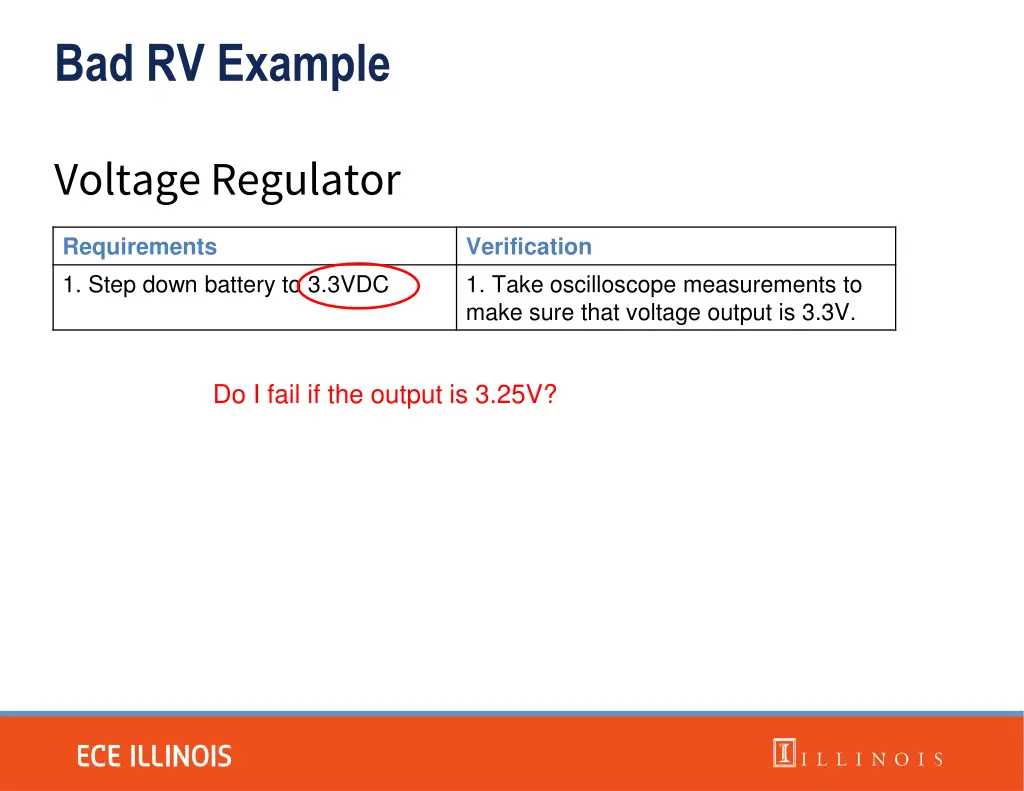 Bad RV Example

Voltage Regulator

| Requirements | Verification |
|---|---|
| 1. Step down battery to 3.3VDC | 1. Take oscilloscope measurements to make sure that voltage output is 3.3V. |

Do I fail if the output is 3.25V?

ECE ILLINOIS

I ILLINOIS